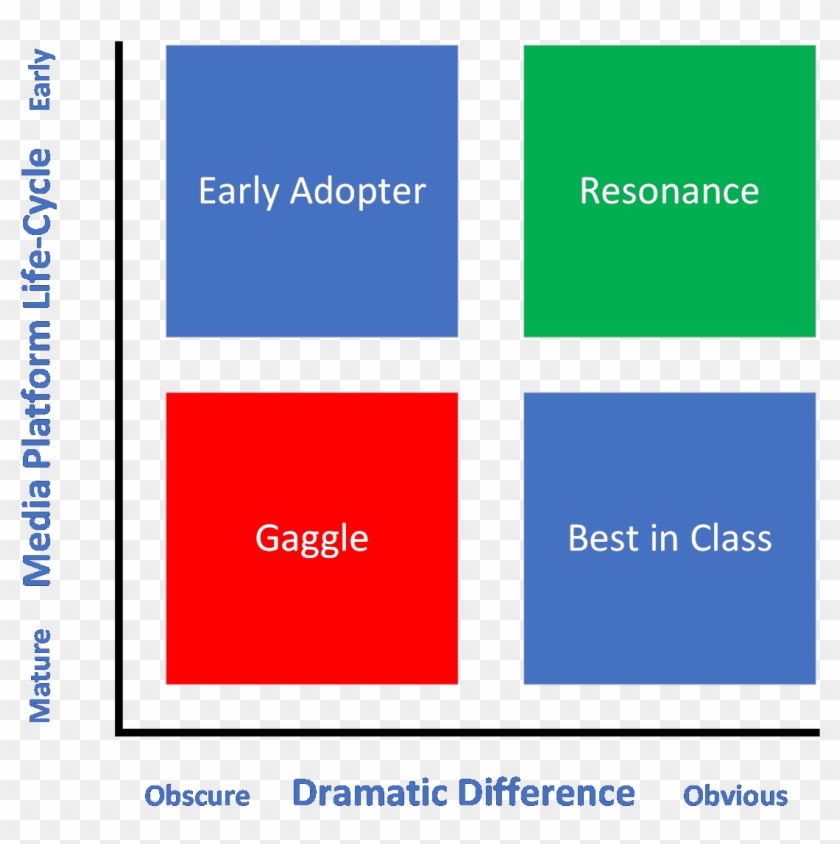 Early
Media Platform Life-Cycle
Mature

Early Adopter

Resonance

Gaggle

Best in Class

Obscure
Dramatic Difference
Obvious